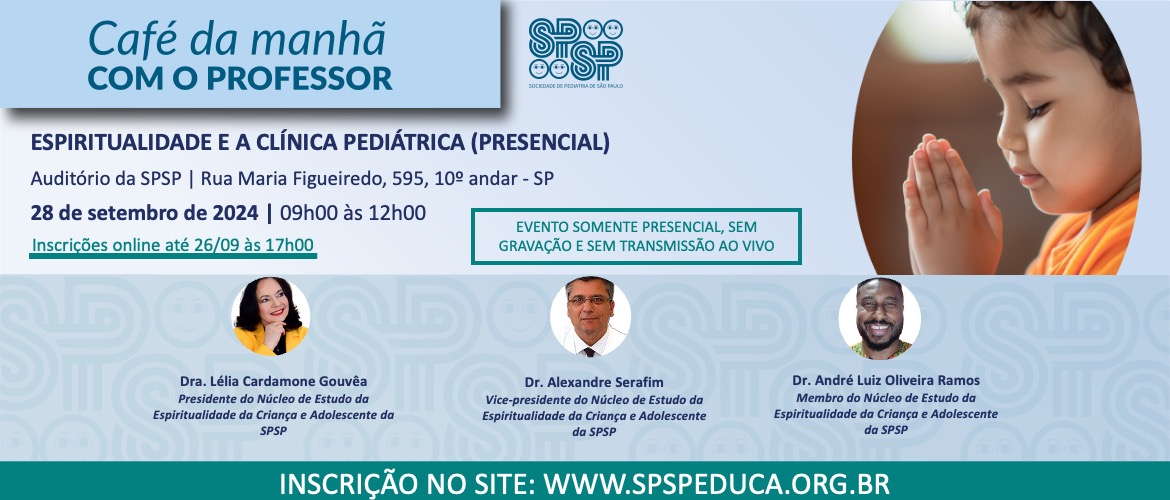 Café da manhã
COM O PROFESSOR

SPSP
SOCIEDADE DE PEDIATRIA DE SÃO PAULO

ESPIRITUALIDADE E A CLÍNICA PEDIÁTRICA (PRESENCIAL)

Auditório da SPSP | Rua Maria Figueiredo, 595, 10º andar - SP

28 de setembro de 2024 | 09h00 às 12h00

Inscrições online até 26/09 às 17h00

EVENTO SOMENTE PRESENCIAL, SEM GRAVAÇÃO E SEM TRANSMISSÃO AO VIVO

Dra. Lélia Cardamone Gouvêa
Presidente do Núcleo de Estudo da Espiritualidade da Criança e Adolescente da SPSP

Dr. Alexandre Serafim
Vice-presidente do Núcleo de Estudo da Espiritualidade da Criança e Adolescente da SPSP

Dr. André Luiz Oliveira Ramos
Membro do Núcleo de Estudo da Espiritualidade da Criança e Adolescente da SPSP

INSCRIÇÃO NO SITE: WWW.SPSPEDUCA.ORG.BR